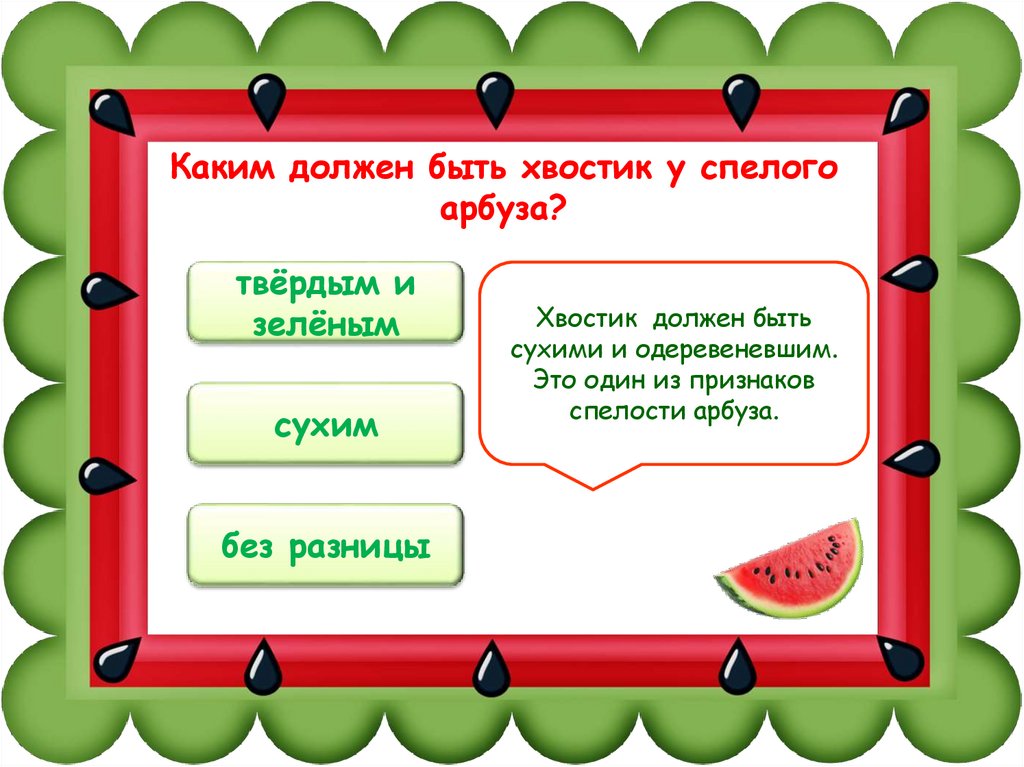 Каким должен быть хвостик у спелого арбуза?

твёрдым и зелёным

сухим

без разницы

Хвостик должен быть сухими и одеревеневшим. Это один из признаков спелости арбуза.